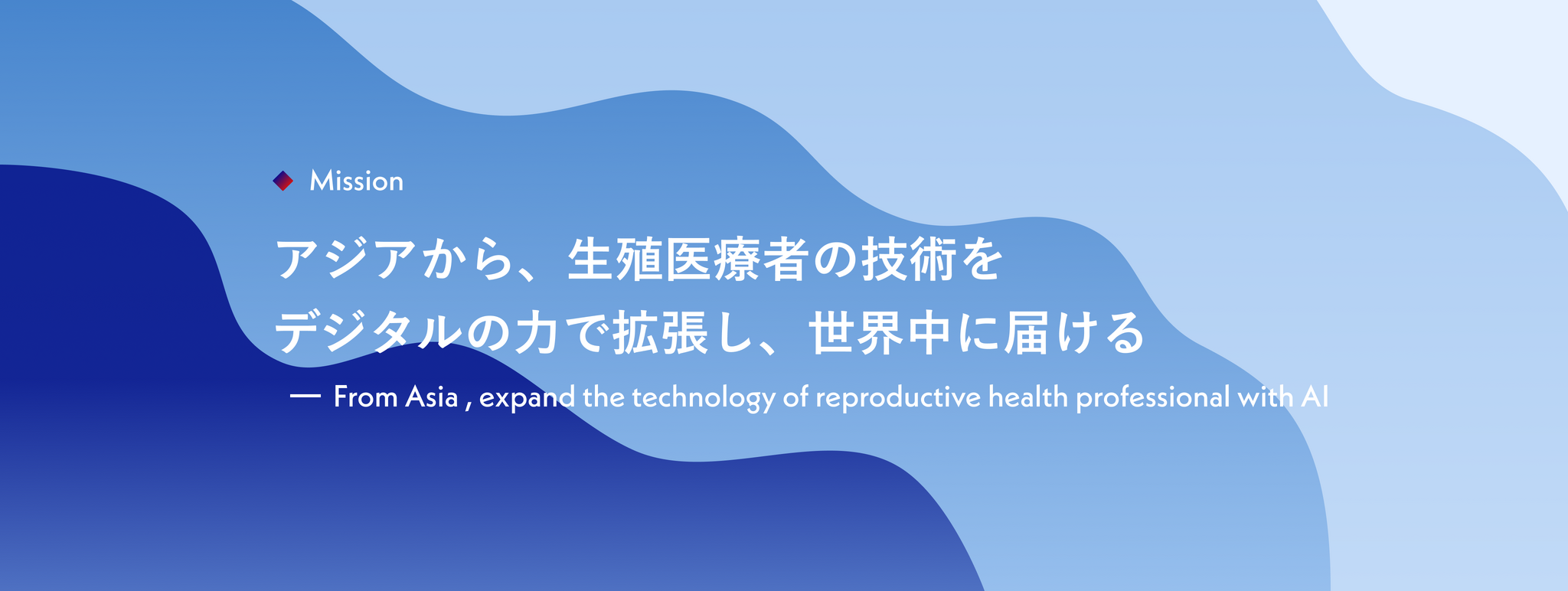 Mission

アジアから、生殖医療者の技術を
デジタルの力で拡張し、世界中に届ける

— From Asia , expand the technology of reproductive health professional with AI